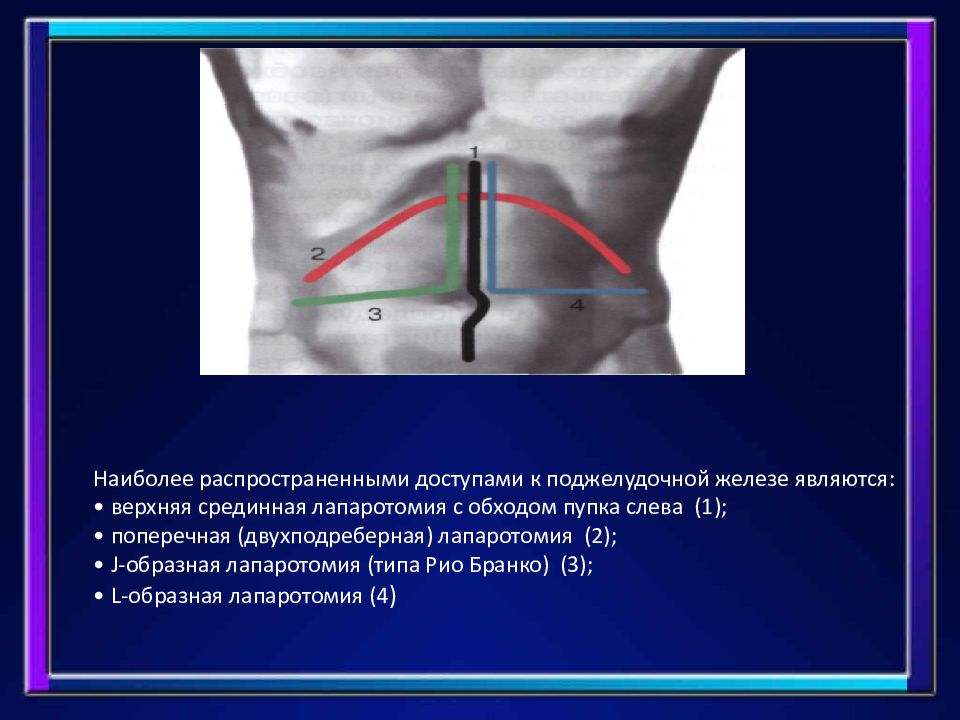 1
2
3
4

Наиболее распространенными доступами к поджелудочной железе являются:
• верхняя срединная лапаротомия с обходом пупка слева (1);
• поперечная (двухподреберная) лапаротомия (2);
• J-образная лапаротомия (типа Рио Бранко) (3);
• L-образная лапаротомия (4)